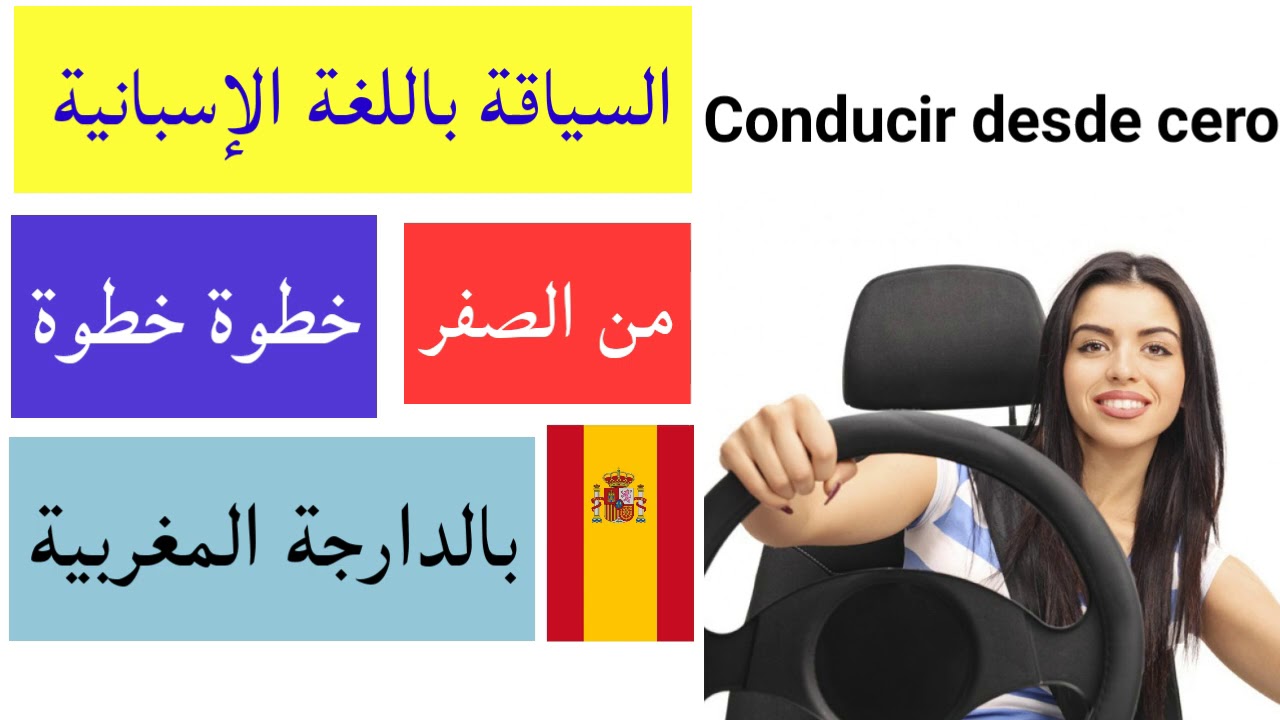 السياقة باللغة الإسبانية

Conducir desde cero

من الصفر

خطوة خطوة

بالدارجة المغربية